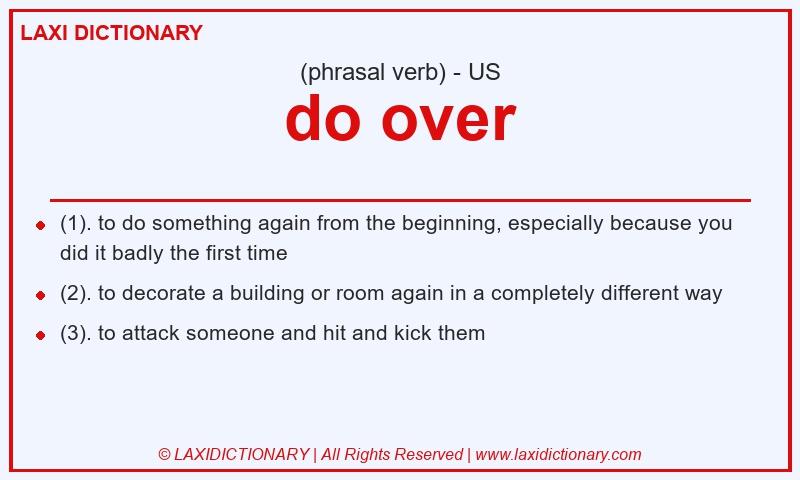 LAXI DICTIONARY

(phrasal verb) - US

do over

- (1). to do something again from the beginning, especially because you did it badly the first time
- (2). to decorate a building or room again in a completely different way
- (3). to attack someone and hit and kick them

© LAXIDICTIONARY | All Rights Reserved | www.laxidictionary.com